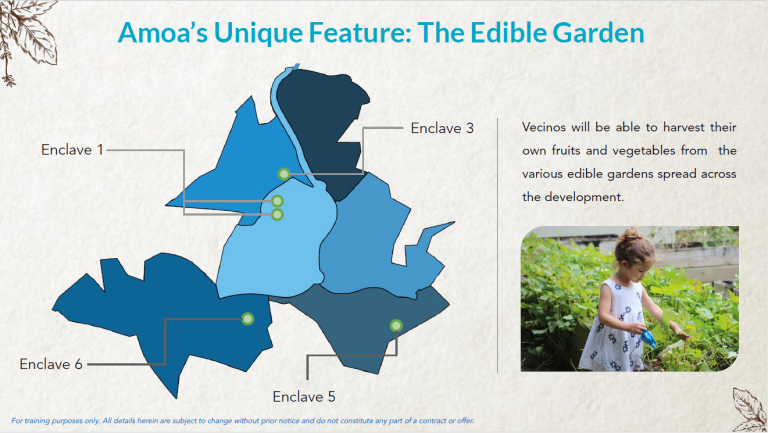 Amoa's Unique Feature: The Edible Garden

Enclave 1

Enclave 3

Enclave 6

Enclave 5

Vecinos will be able to harvest their own fruits and vegetables from the various edible gardens spread across the development.

For training purposes only. All details herein are subject to change without prior notice and do not constitute any part of a contract or offer.